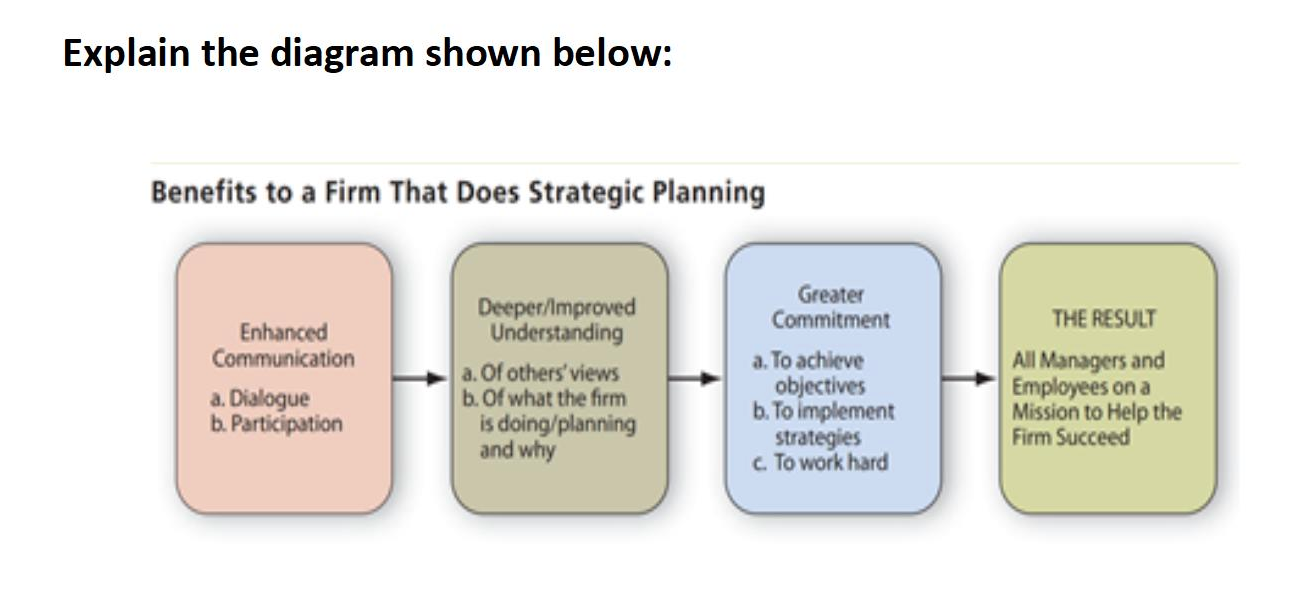 Explain the diagram shown below:

Benefits to a Firm That Does Strategic Planning

Enhanced Communication
a. Dialogue
b. Participation

Deeper/Improved Understanding
a. Of others' views
b. Of what the firm is doing/planning and why

Greater Commitment
a. To achieve objectives
b. To implement strategies
c. To work hard

THE RESULT
All Managers and Employees on a Mission to Help the Firm Succeed